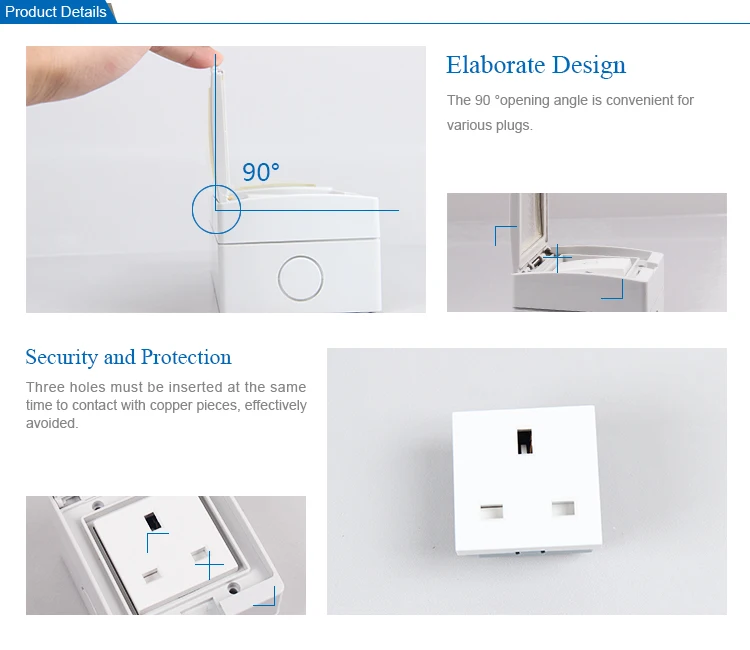 Product Details

90°

Elaborate Design

The 90 °opening angle is convenient for various plugs.

Security and Protection

Three holes must be inserted at the same time to contact with copper pieces, effectively avoided.